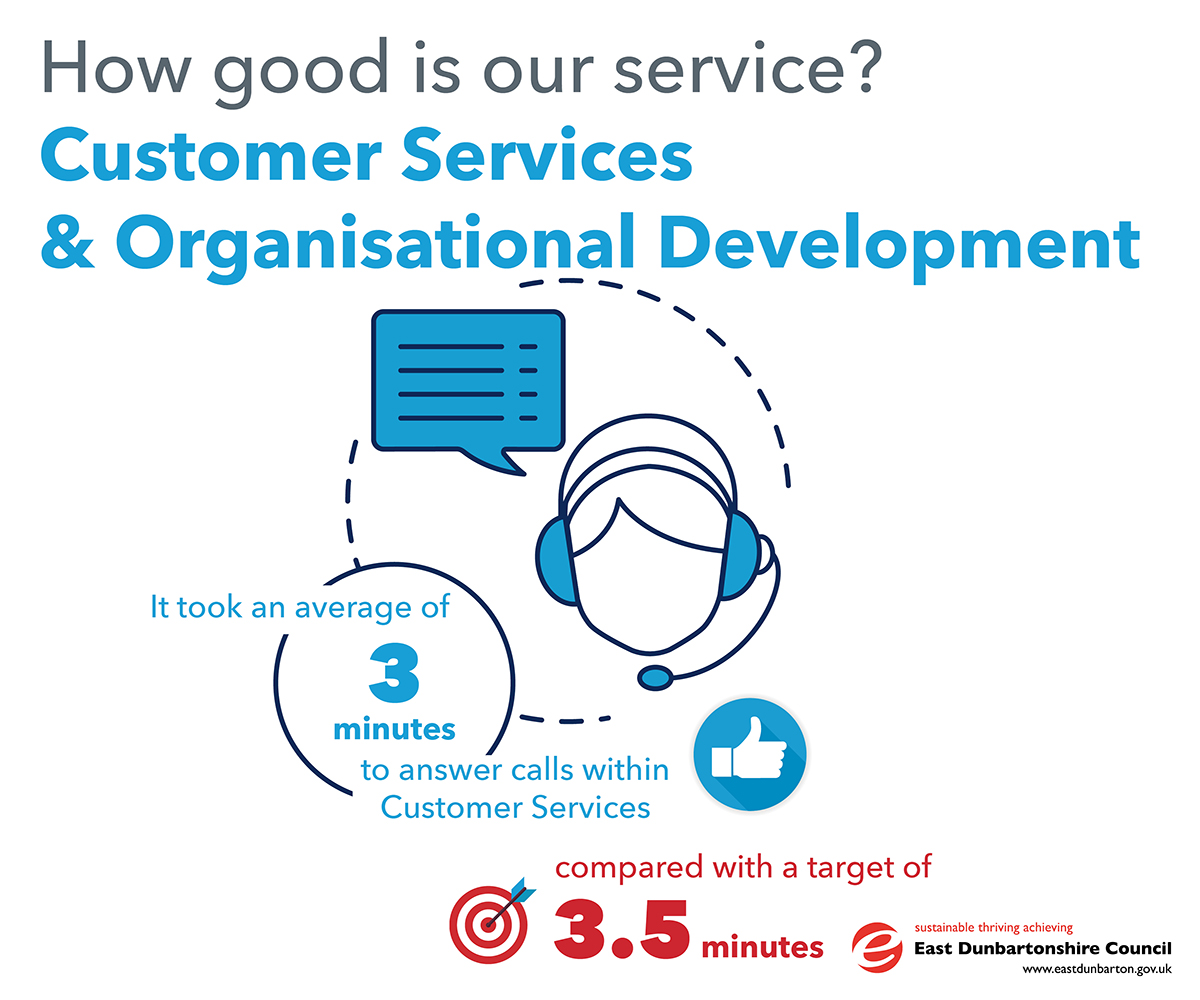 How good is our service?

Customer Services & Organisational Development

It took an average of

3

minutes

to answer calls within Customer Services

compared with a target of

3.5 minutes

sustainable thriving achieving

East Dunbartonshire Council

www.eastdunbarton.gov.uk